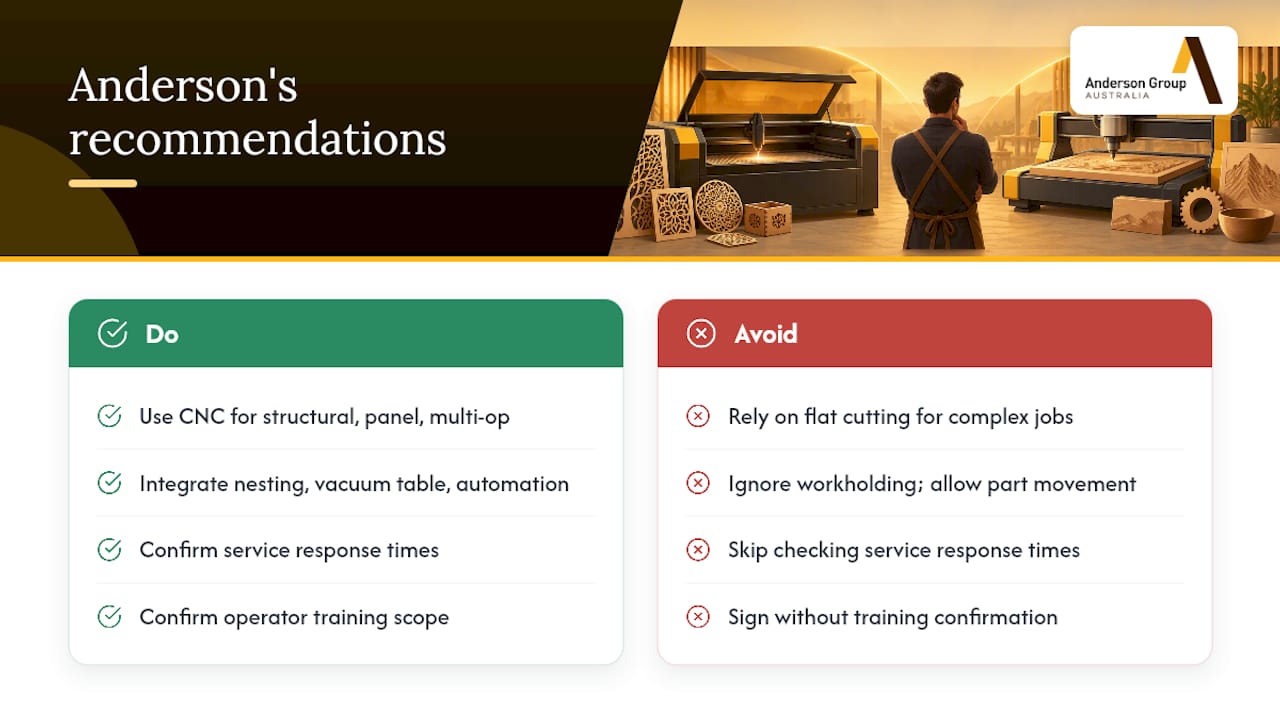 Anderson's recommendations

Anderson Group
AUSTRALIA

Do

Use CNC for structural, panel, multi-op

Integrate nesting, vacuum table, automation

Confirm service response times

Confirm operator training scope

Avoid

Rely on flat cutting for complex jobs

Ignore workholding; allow part movement

Skip checking service response times

Sign without training confirmation